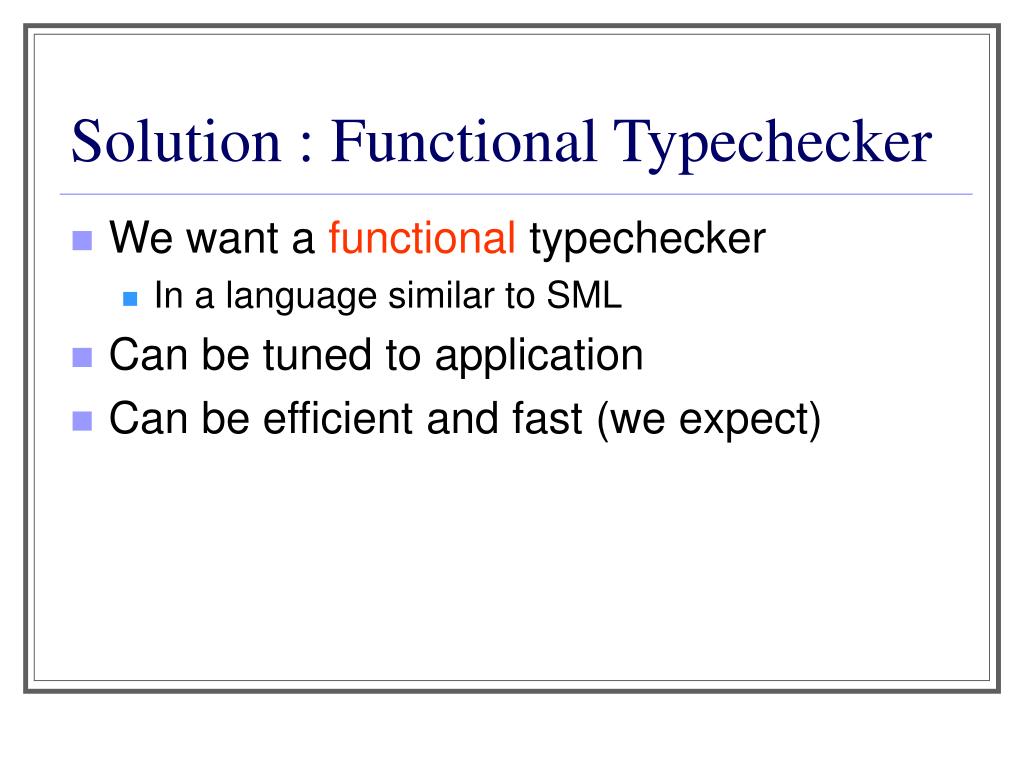 Solution : Functional Typechecker

We want a functional typechecker

In a language similar to SML

Can be tuned to application

Can be efficient and fast (we expect)